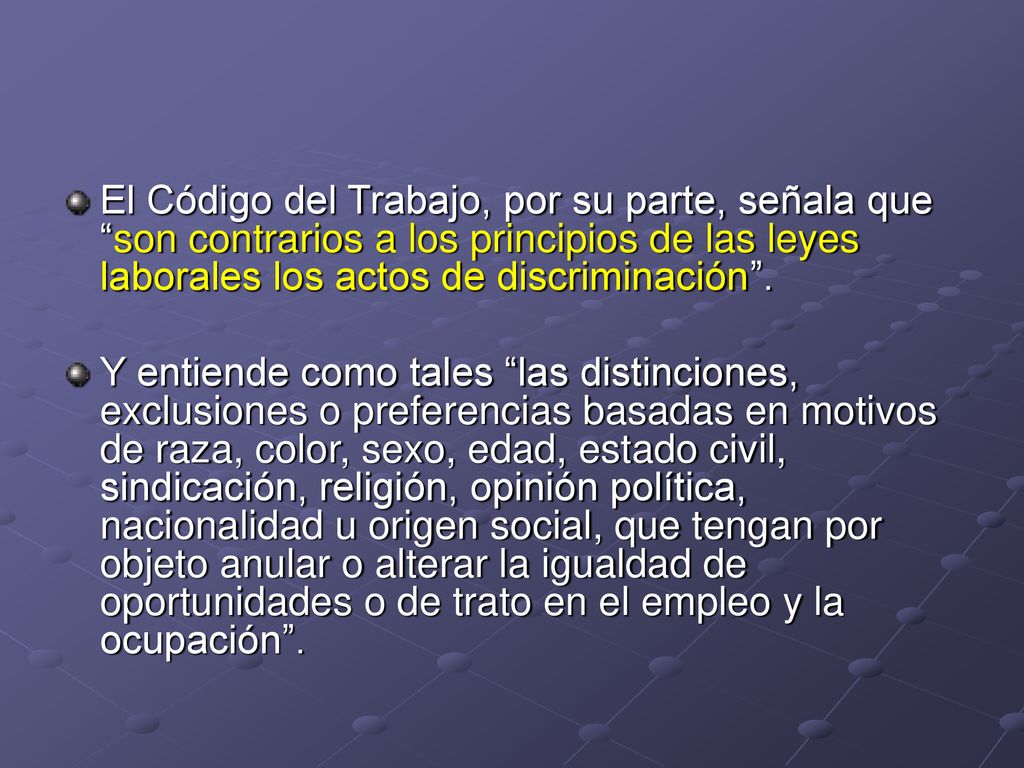 El Código del Trabajo, por su parte, señala que “son contrarios a los principios de las leyes laborales los actos de discriminación”.

Y entiende como tales “las distinciones, exclusiones o preferencias basadas en motivos de raza, color, sexo, edad, estado civil, sindicación, religión, opinión política, nacionalidad u origen social, que tengan por objeto anular o alterar la igualdad de oportunidades o de trato en el empleo y la ocupación”.